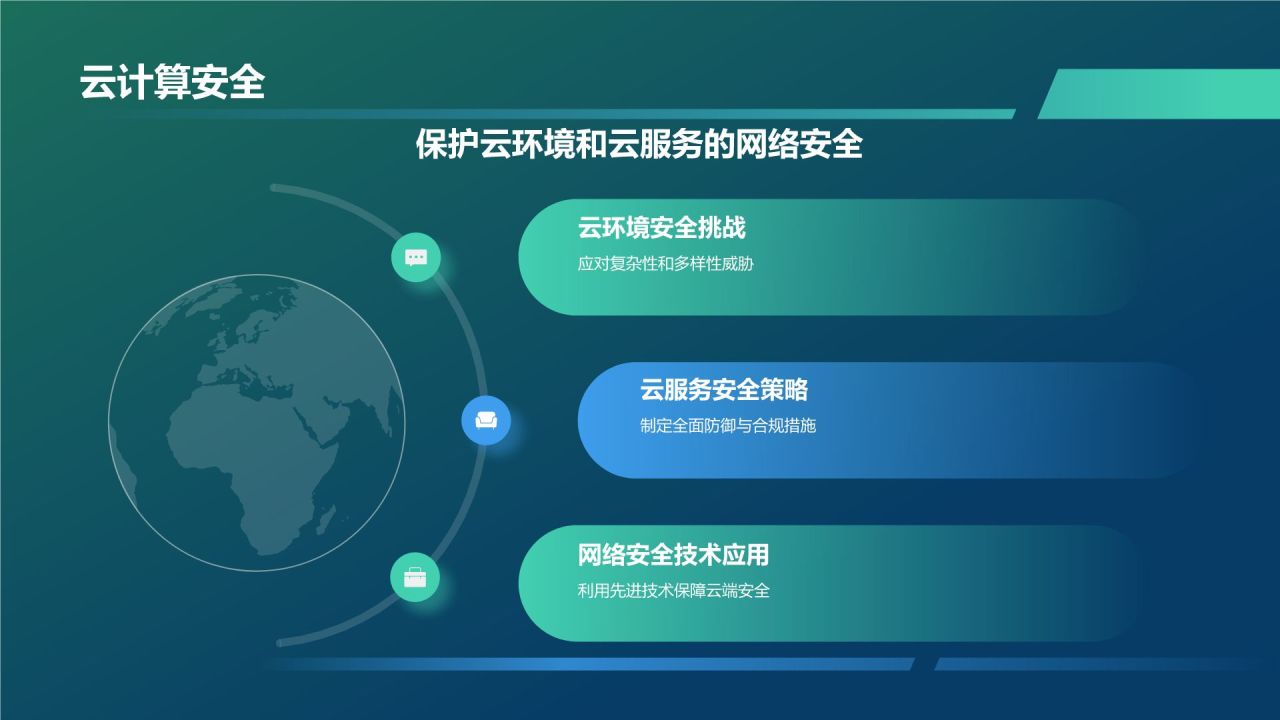 云计算安全

保护云环境和云服务的网络安全

云环境安全挑战
应对复杂性和多样性威胁

云服务安全策略
制定全面防御与合规措施

网络安全技术应用
利用先进技术保障云端安全